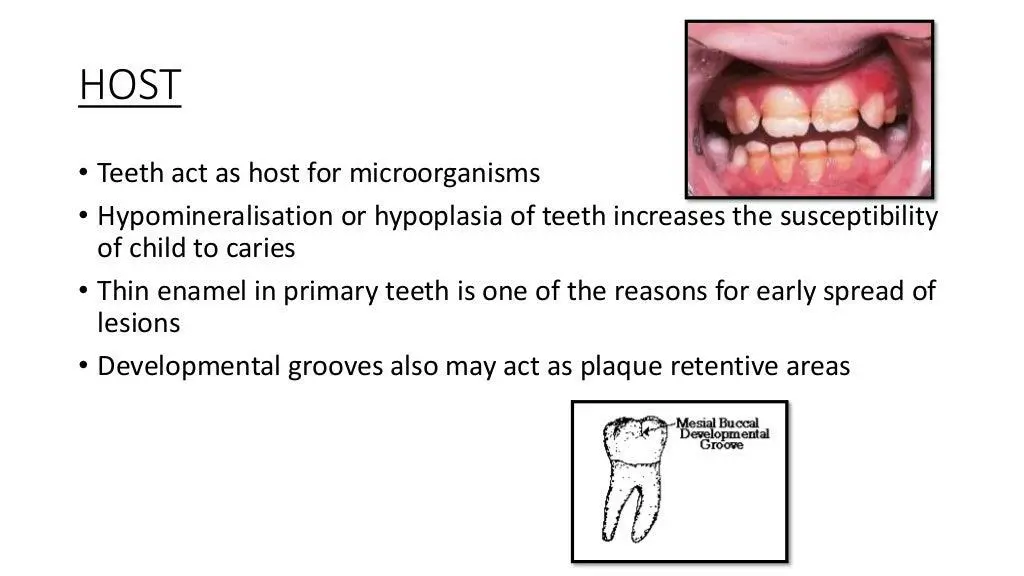 HOST

• Teeth act as host for microorganisms
• Hypomineralisation or hypoplasia of teeth increases the susceptibility of child to caries
• Thin enamel in primary teeth is one of the reasons for early spread of lesions
• Developmental grooves also may act as plaque retentive areas

Mesial Buccal Developmental Groove